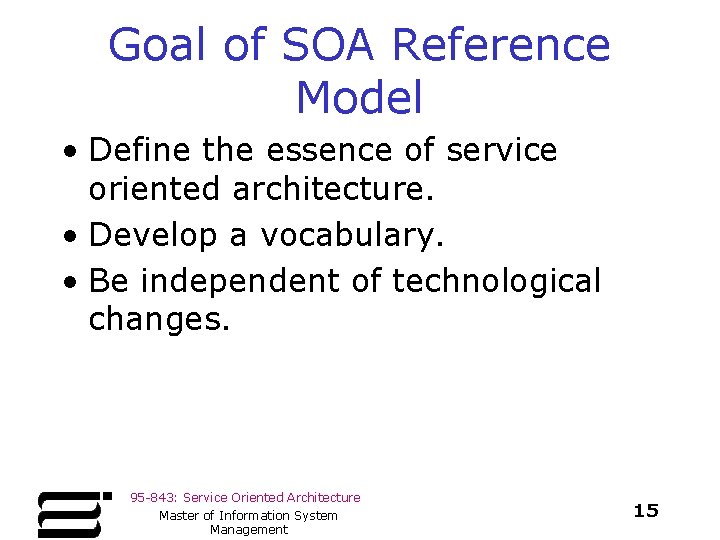 Goal of SOA Reference Model

• Define the essence of service oriented architecture.
• Develop a vocabulary.
• Be independent of technological changes.

95-843: Service Oriented Architecture
Master of Information System Management

15